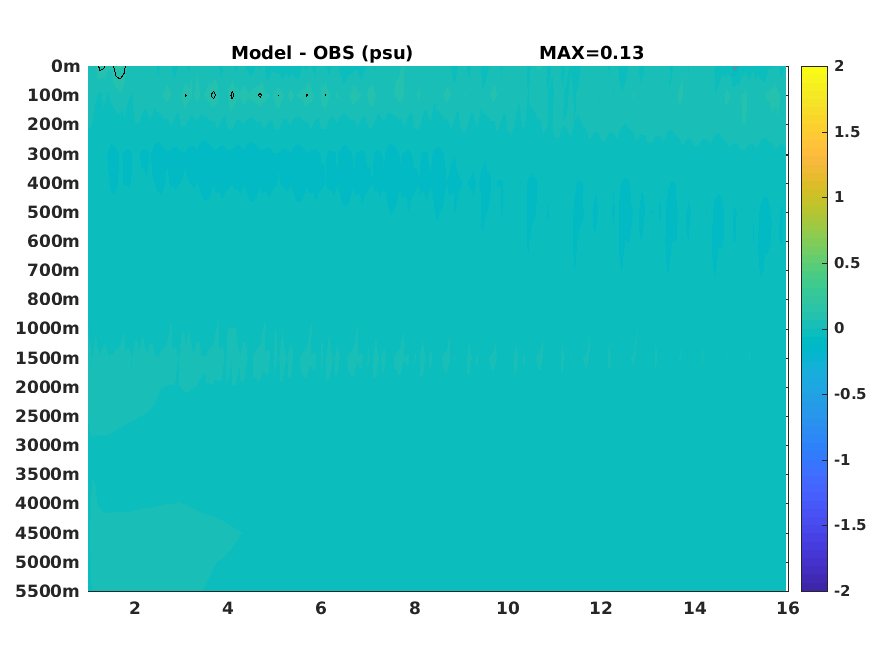 Model - OBS (psu) MAX=0.13

0m
100m
200m
300m
400m
500m
600m
700m
800m
1000m
1500m
2000m
2500m
3000m
3500m
4000m
4500m
5000m
5500m

2 4 6 8 10 12 14 16

2
1.5
1
0.5
0
-0.5
-1
-1.5
-2